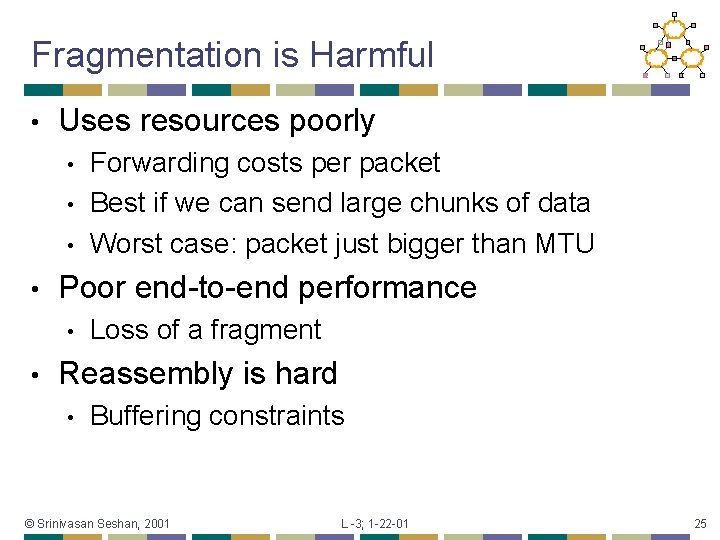 Fragmentation is Harmful

• Uses resources poorly
  • Forwarding costs per packet
  • Best if we can send large chunks of data
  • Worst case: packet just bigger than MTU
• Poor end-to-end performance
  • Loss of a fragment
• Reassembly is hard
  • Buffering constraints

© Srinivasan Seshan, 2001 L -3; 1-22-01 25